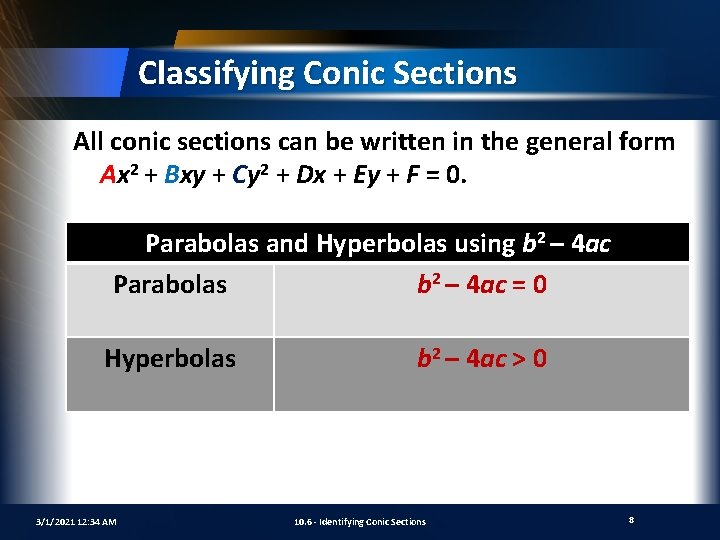 Classifying Conic Sections

All conic sections can be written in the general form $Ax^2 + Bxy + Cy^2 + Dx + Ey + F = 0$.

| Parabolas and Hyperbolas using $b^2 - 4ac$ | |
|---|---|
| Parabolas | $b^2 - 4ac = 0$ |
| Hyperbolas | $b^2 - 4ac > 0$ |

3/1/2021 12:34 AM
10.6 - Identifying Conic Sections
8